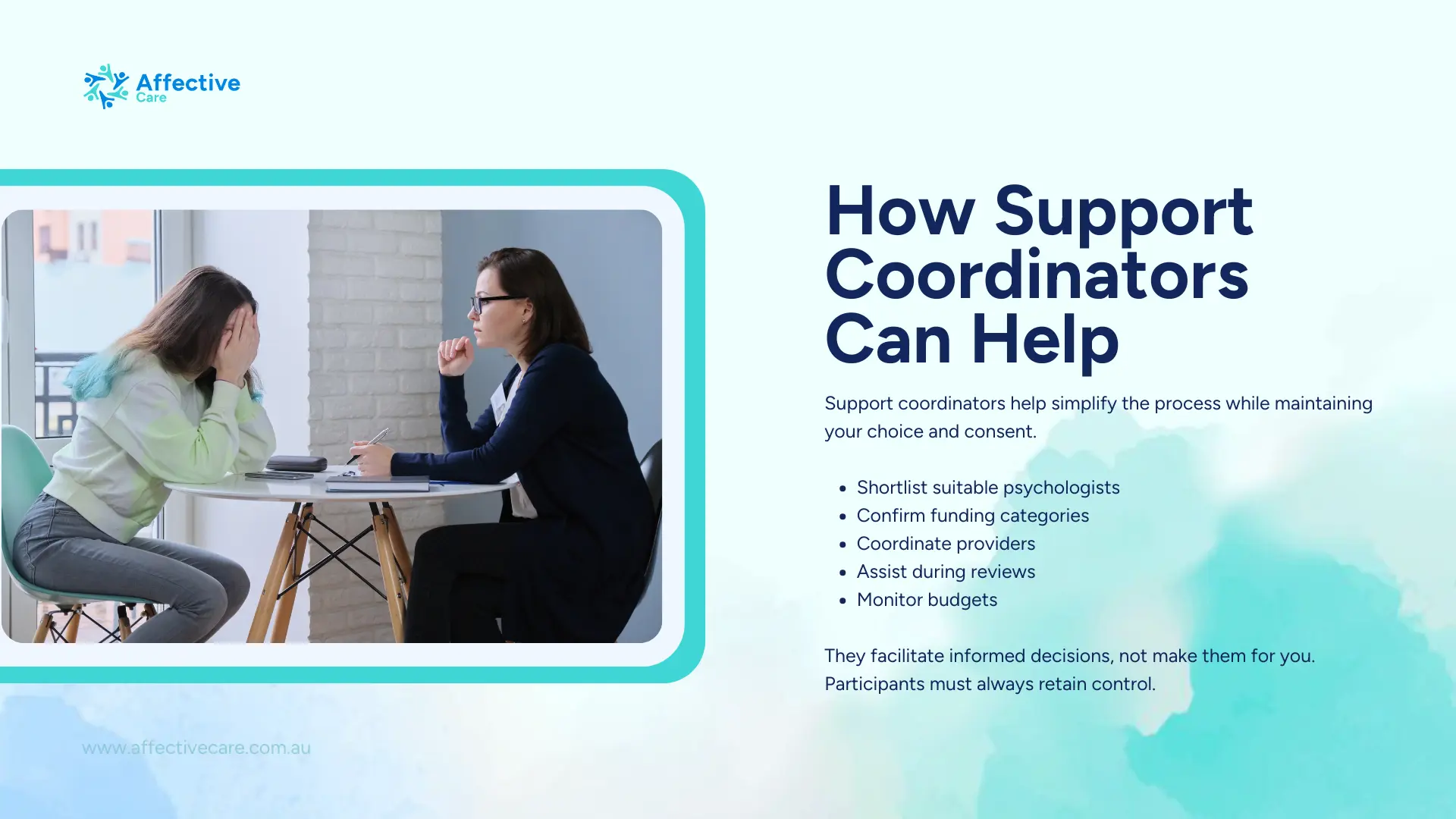 Affective Care

How Support Coordinators Can Help

Support coordinators help simplify the process while maintaining your choice and consent.

- Shortlist suitable psychologists
- Confirm funding categories
- Coordinate providers
- Assist during reviews
- Monitor budgets

They facilitate informed decisions, not make them for you. Participants must always retain control.

www.affectivecare.com.au